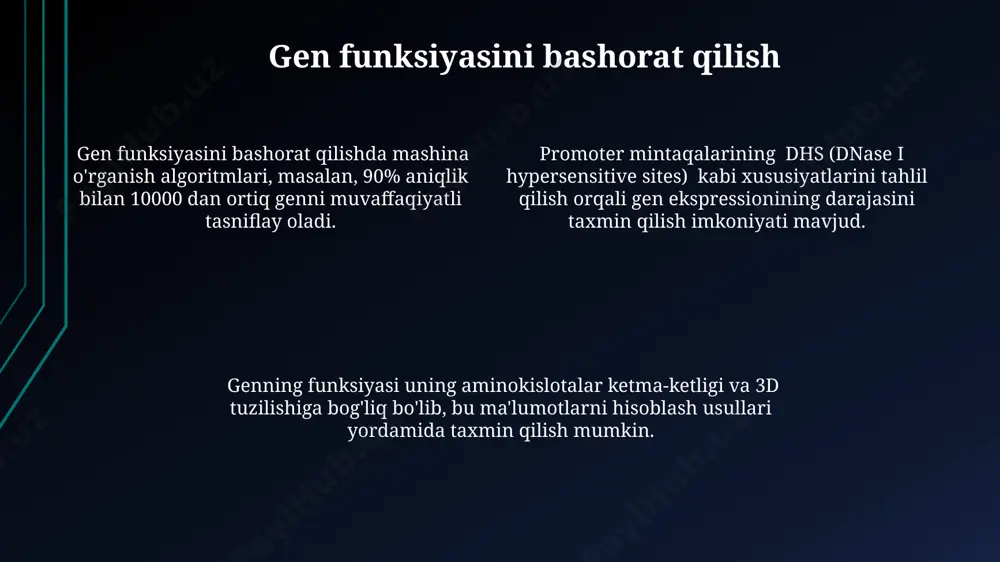 Gen funksiyasini bashorat qilish

Gen funksiyasini bashorat qilishda mashina o'rganish algoritmlari, masalan, 90% aniqlik bilan 10000 dan ortiq genni muvaffaqiyatli tasniflay oladi.

Promoter mintaqalarining DHS (DNase I hypersensitive sites) kabi xususiyatlarini tahlil qilish orqali gen ekspressionining darajasini taxmin qilish imkoniyati mavjud.

Genning funksiyasi uning aminokislotalar ketma-ketligi va 3D tuzilishiga bog'liq bo'lib, bu ma'lumotlarni hisoblash usullari yordamida taxmin qilish mumkin.